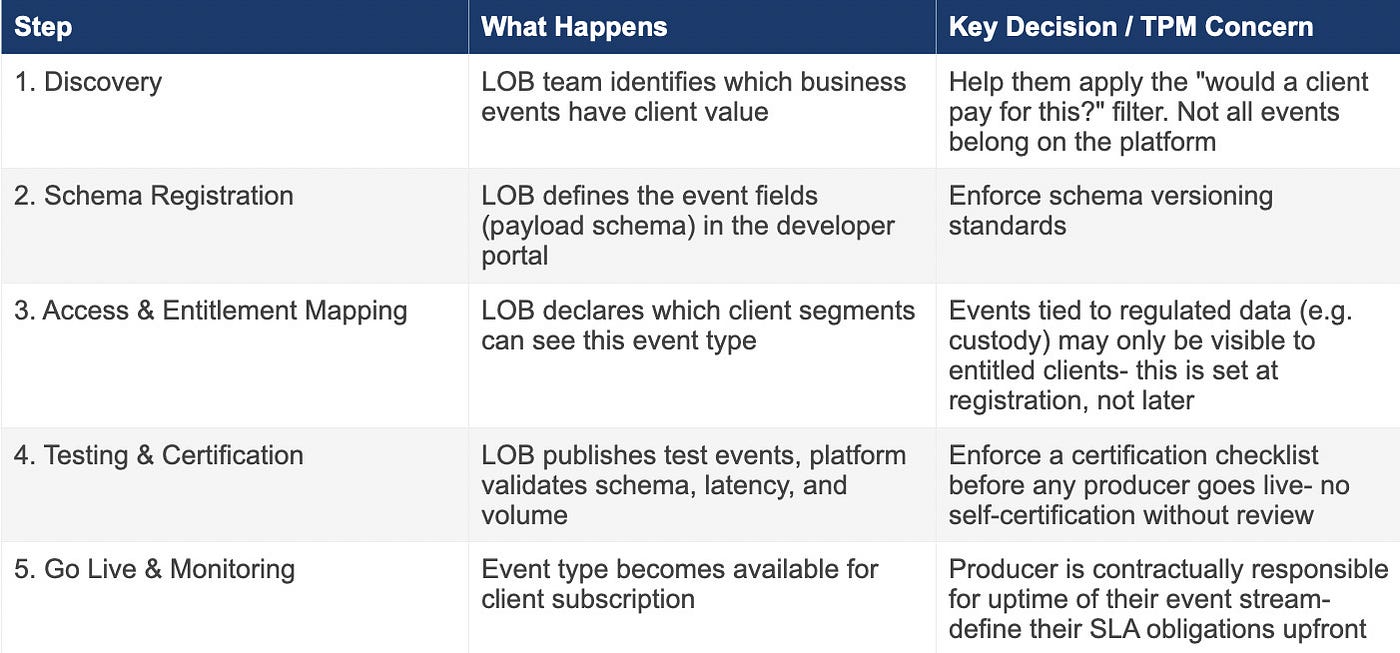 | Step | What Happens | Key Decision / TPM Concern |
|---|---|---|
| 1. Discovery | LOB team identifies which business events have client value | Help them apply the "would a client pay for this?" filter. Not all events belong on the platform |
| 2. Schema Registration | LOB defines the event fields (payload schema) in the developer portal | Enforce schema versioning standards |
| 3. Access & Entitlement Mapping | LOB declares which client segments can see this event type | Events tied to regulated data (e.g. custody) may only be visible to entitled clients- this is set at registration, not later |
| 4. Testing & Certification | LOB publishes test events, platform validates schema, latency, and volume | Enforce a certification checklist before any producer goes live- no self-certification without review |
| 5. Go Live & Monitoring | Event type becomes available for client subscription | Producer is contractually responsible for uptime of their event stream- define their SLA obligations upfront |